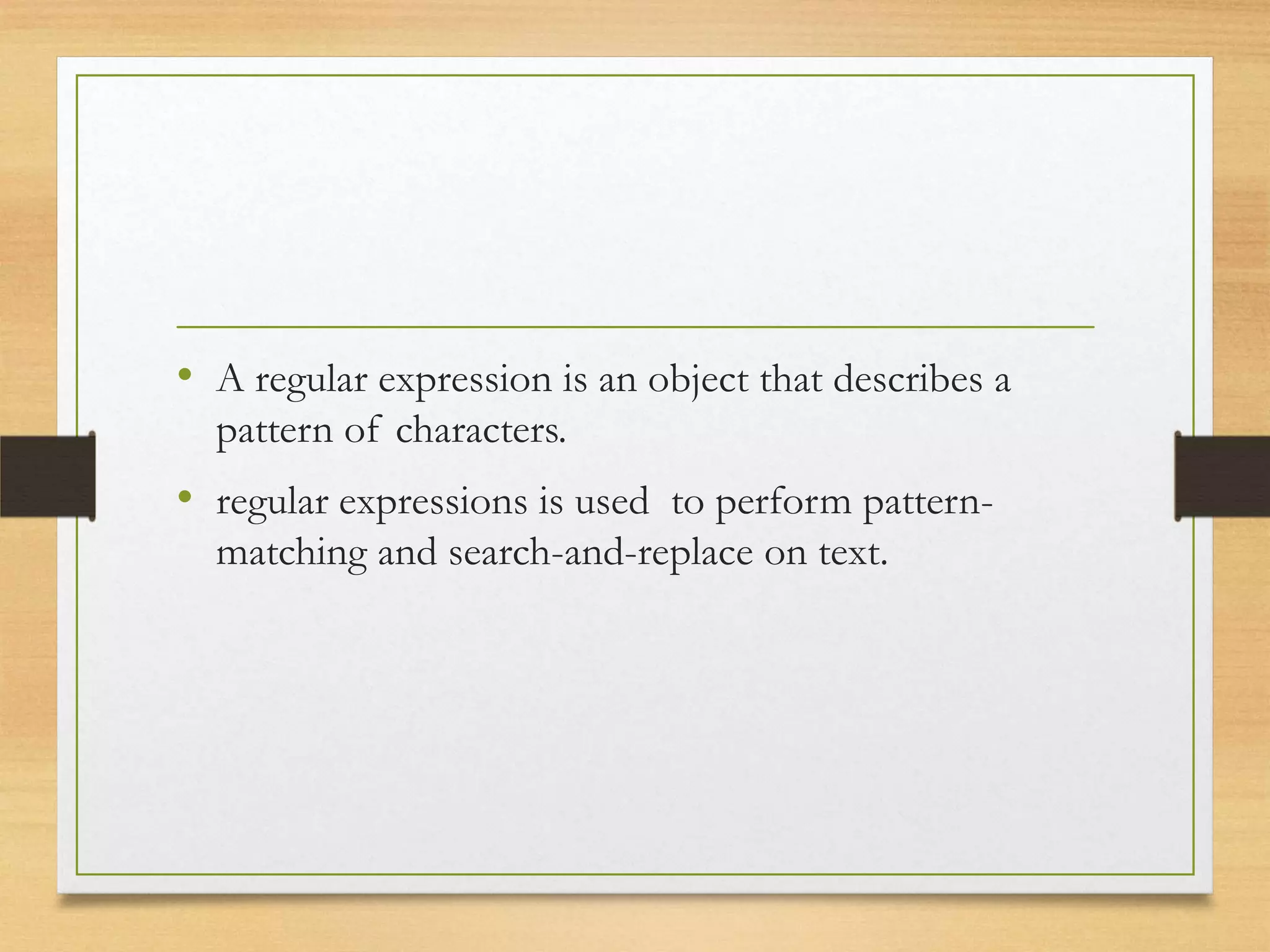 • A regular expression is an object that describes a pattern of characters.

• regular expressions is used to perform pattern-matching and search-and-replace on text.